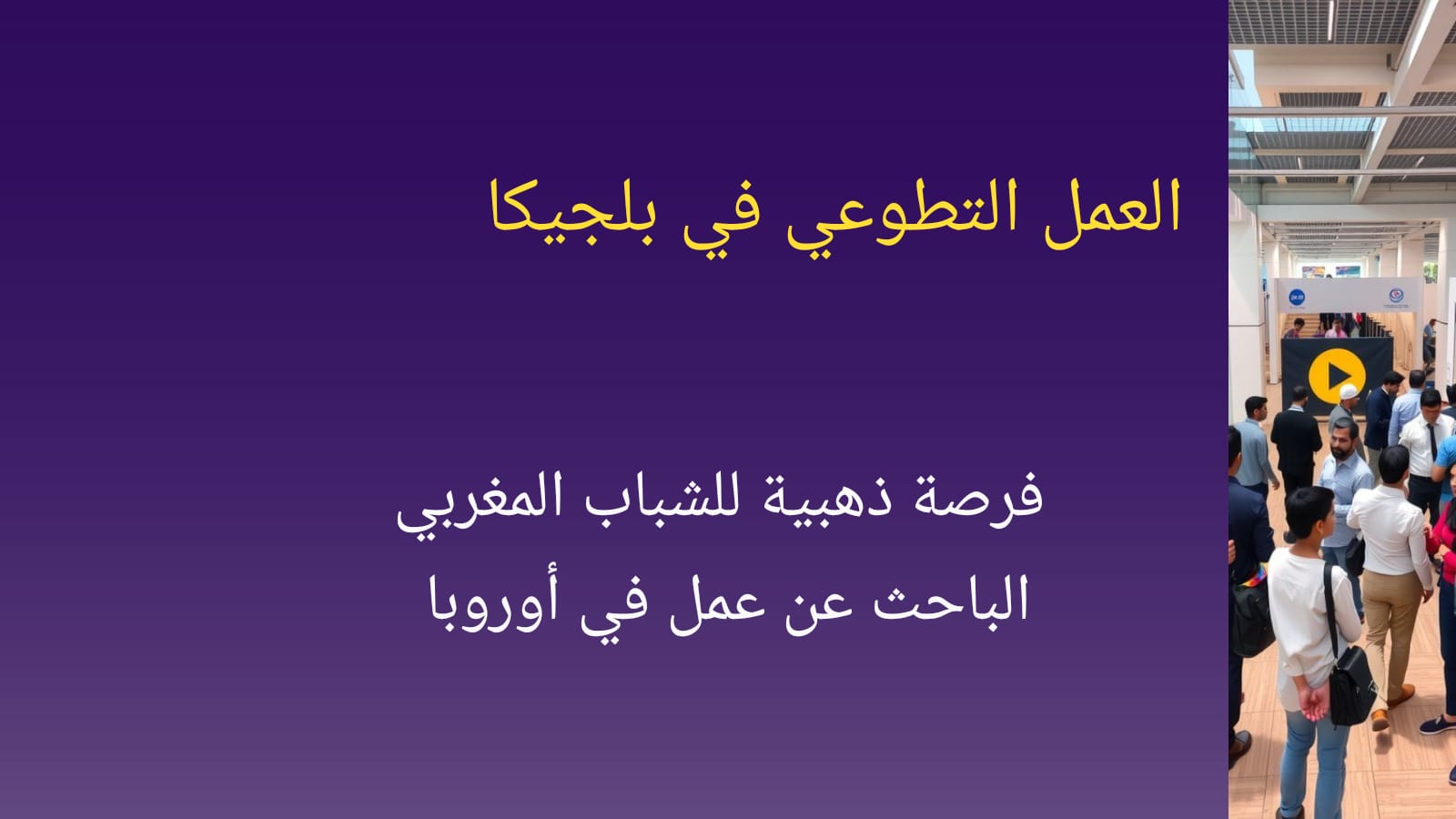 العمل التطوعي في بلجيكا

فرصة ذهبية للشباب المغربي الباحث عن عمل في أوروبا